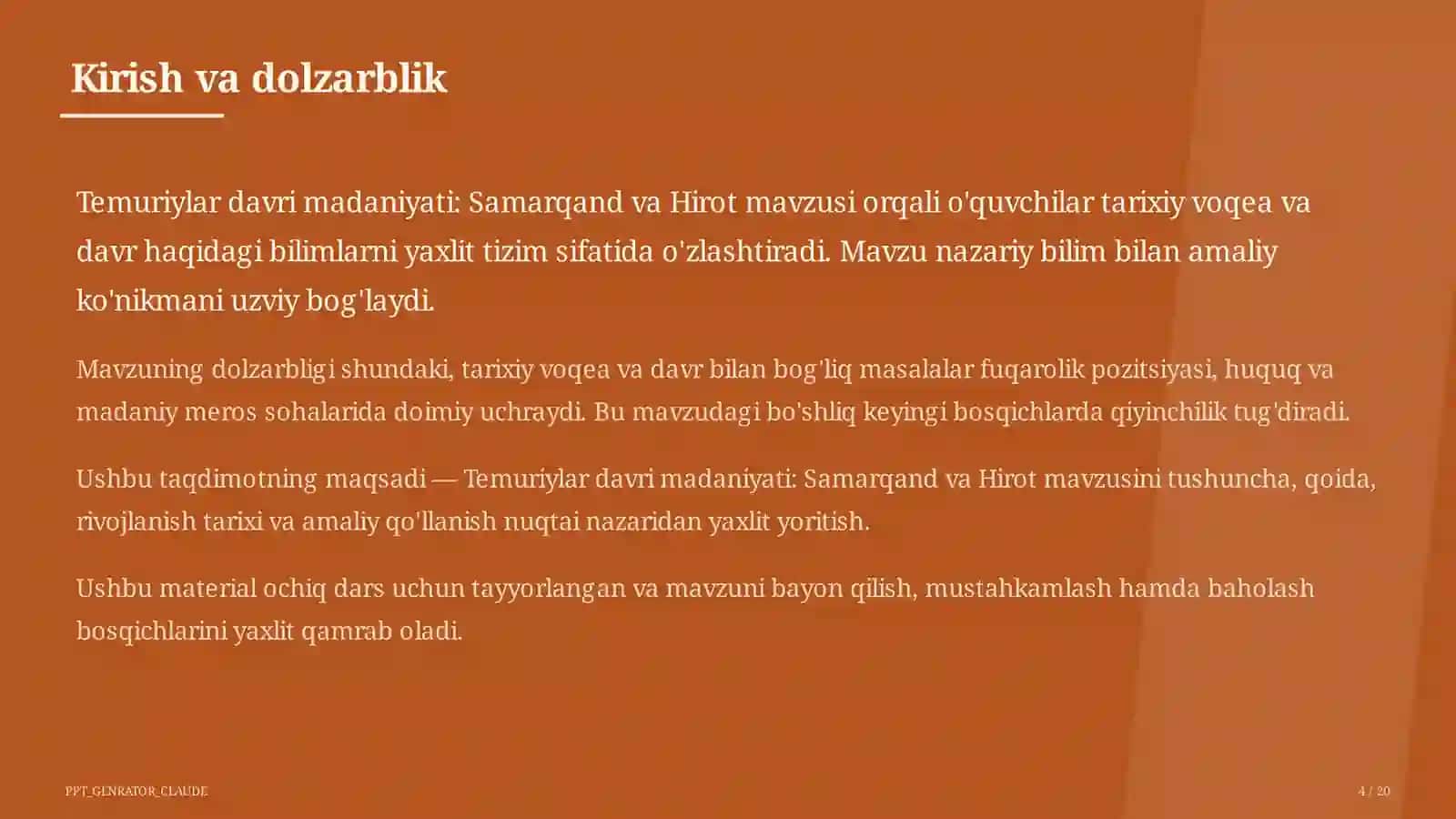 Kirish va dolzarblik

Temuriylar davri madaniyati: Samarqand va Hirot mavzusi orqali o'quvchilar tarixiy voqea va davr haqidagi bilimlarni yaxlit tizim sifatida o'zlashtiradi. Mavzu nazariy bilim bilan amaliy ko'nikmani uzviy bog'laydi.

Mavzuning dolzarbligi shundaki, tarixiy voqea va davr bilan bog'liq masalalar fuqarolik pozitsiyasi, huquq va madaniy meros sohalarida doimiy uchraydi. Bu mavzudagi bo'shliq keyingi bosqichlarda qiyinchilik tug'diradi.

Ushbu taqdimotning maqsadi — Temuriylar davri madaniyati: Samarqand va Hirot mavzusini tushuncha, qoida, rivojlanish tarixi va amaliy qo'llanish nuqtai nazaridan yaxlit yoritish.

Ushbu material ochiq dars uchun tayyorlangan va mavzuni bayon qilish, mustahkamlash hamda baholash bosqichlarini yaxlit qamrab oladi.

PPT_GENRATOR_CLAUDE

4 / 20